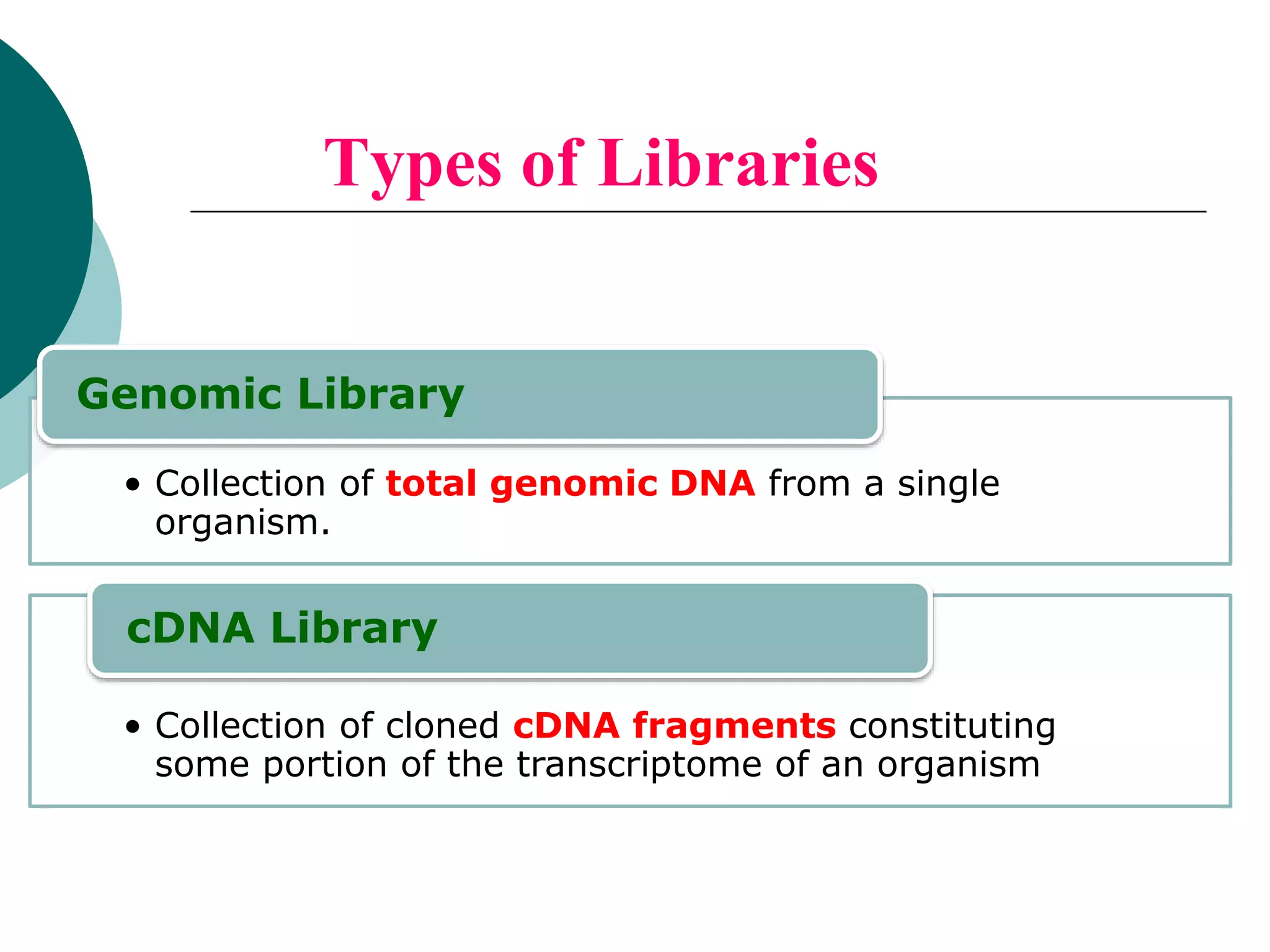 Types of Libraries

Genomic Library

• Collection of total genomic DNA from a single organism.

cDNA Library

• Collection of cloned cDNA fragments constituting some portion of the transcriptome of an organism